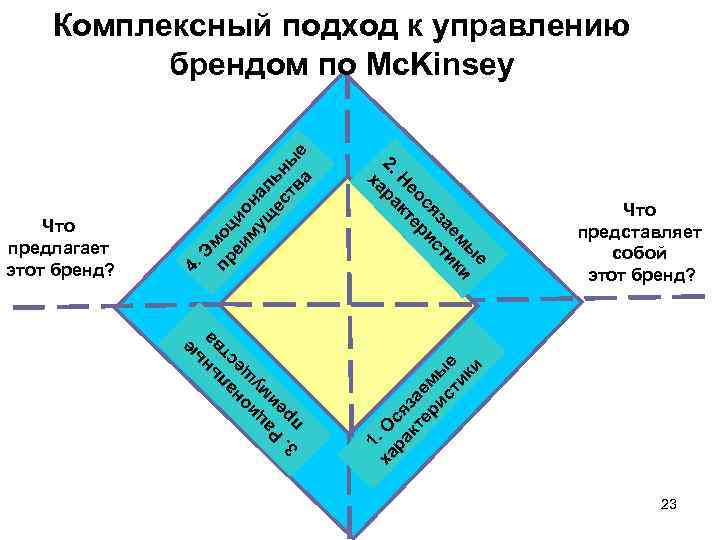 Комплексный подход к управлению брендом по McKinsey

Что предлагает этот бренд?

4. Эмоциональные преимущества

2. Неосязаемые характеристики

Что представляет собой этот бренд?

3. Рациональные преимущества

1. Осязаемые характеристики

23